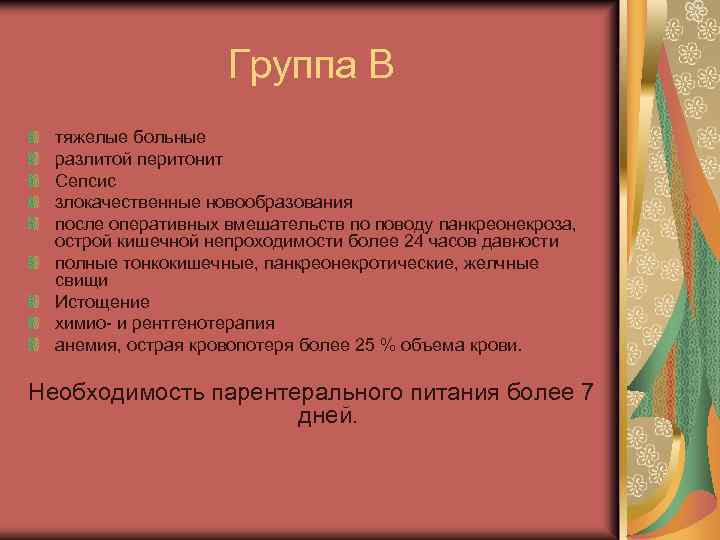 Группа В

тяжелые больные
разлитой перитонит
Сепсис
злокачественные новообразования
после оперативных вмешательств по поводу панкреонекроза, острой кишечной непроходимости более 24 часов давности
полные тонкокишечные, панкреонекротические, желчные свищи
Истощение
химио- и рентгенотерапия
анемия, острая кровопотеря более 25 % объема крови.

Необходимость парентерального питания более 7 дней.